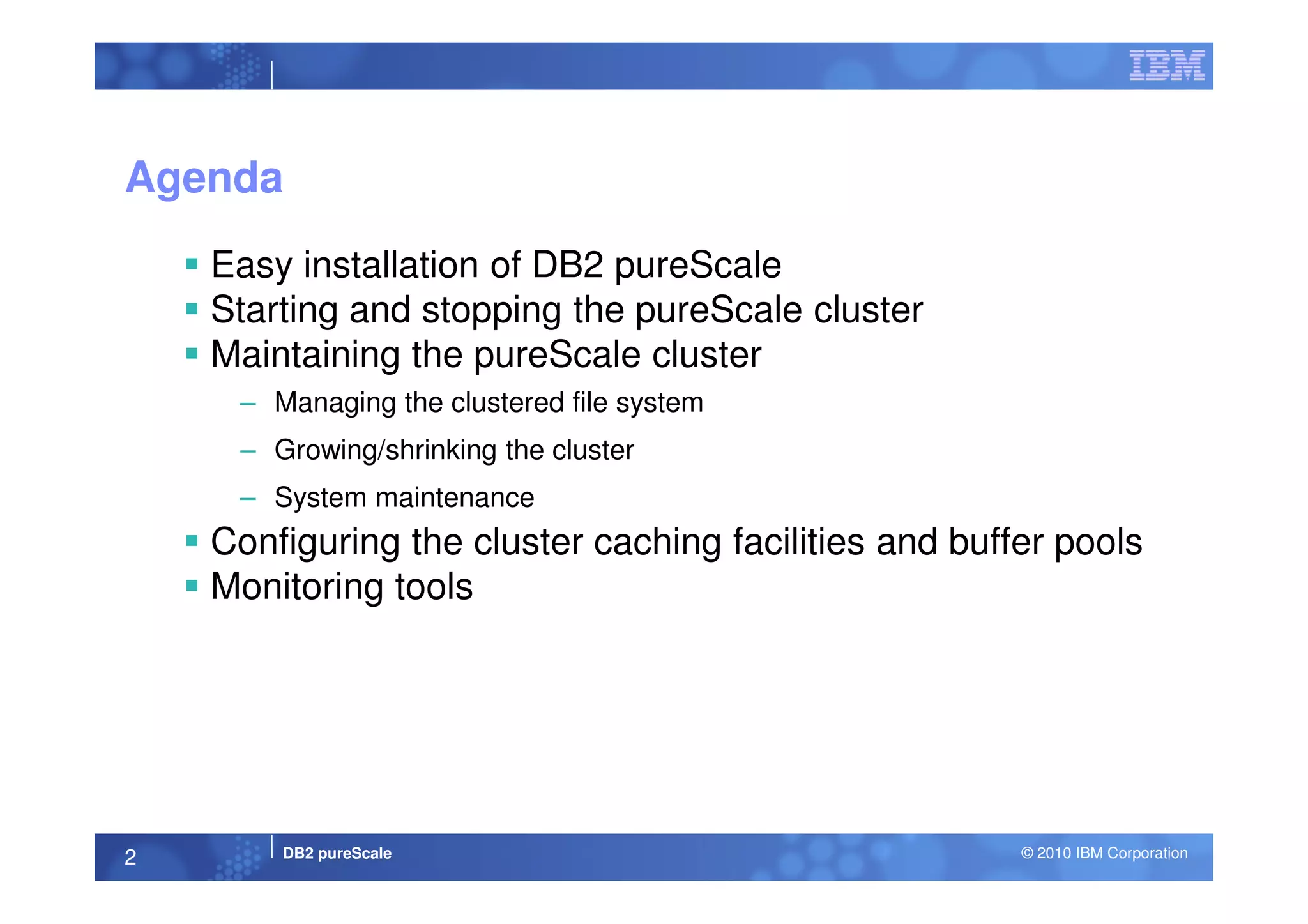 IBM

Agenda

▪ Easy installation of DB2 pureScale
▪ Starting and stopping the pureScale cluster
▪ Maintaining the pureScale cluster
– Managing the clustered file system
– Growing/shrinking the cluster
– System maintenance
▪ Configuring the cluster caching facilities and buffer pools
▪ Monitoring tools

2 DB2 pureScale © 2010 IBM Corporation